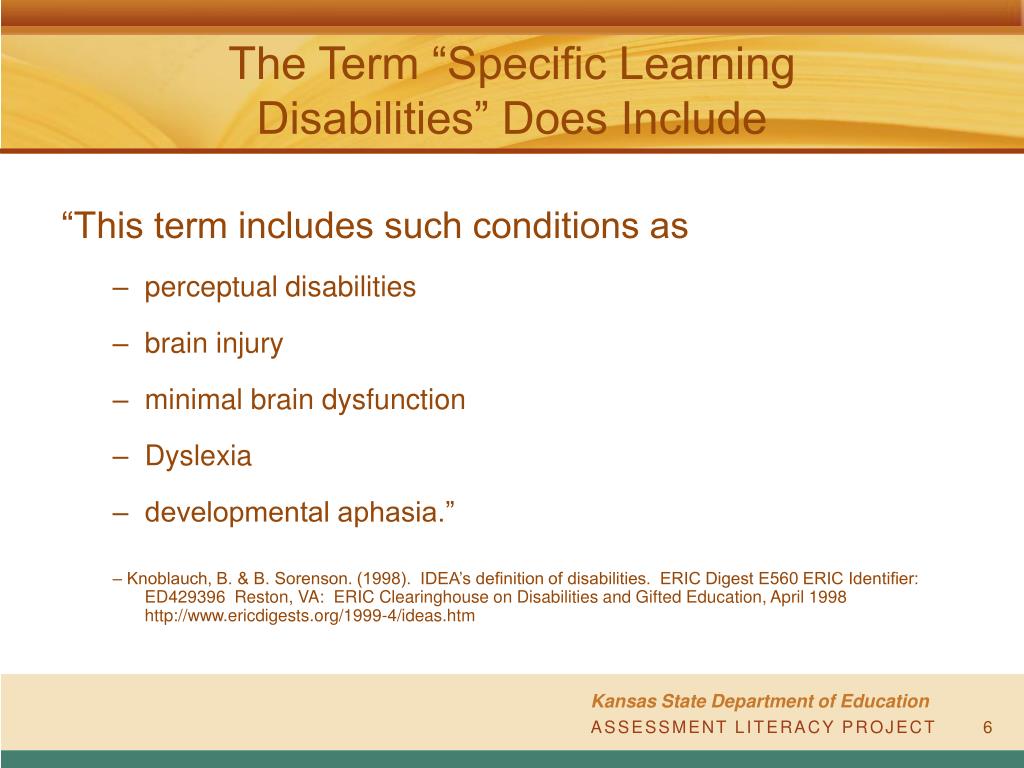 The Term “Specific Learning Disabilities” Does Include

“This term includes such conditions as

– perceptual disabilities

– brain injury

– minimal brain dysfunction

– Dyslexia

– developmental aphasia.”

– Knoblauch, B. & B. Sorenson. (1998). IDEA’s definition of disabilities. ERIC Digest E560 ERIC Identifier: ED429396 Reston, VA: ERIC Clearinghouse on Disabilities and Gifted Education, April 1998 http://www.ericdigests.org/1999-4/ideas.htm

Kansas State Department of Education
ASSESSMENT LITERACY PROJECT 6